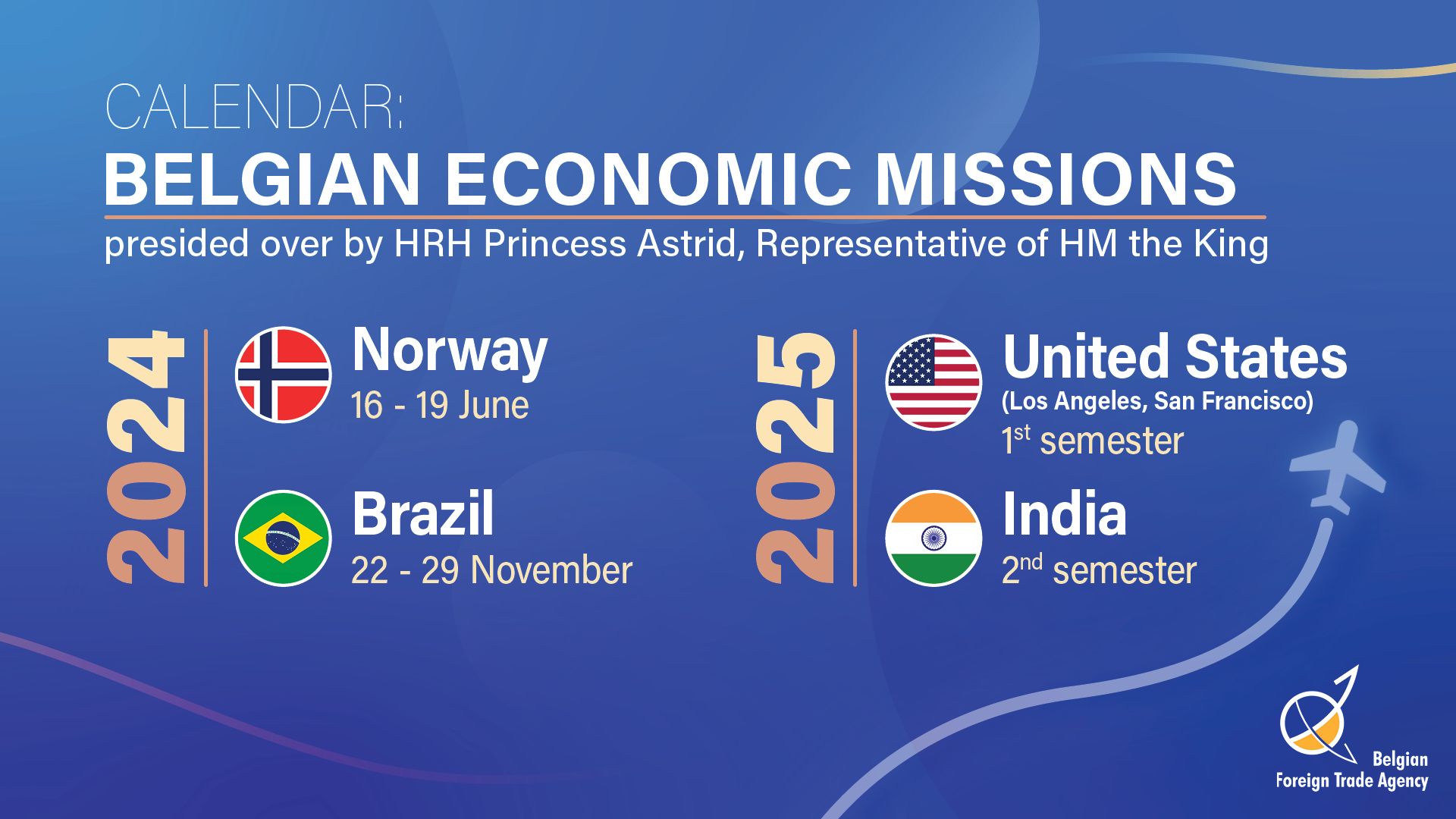 CALENDAR:
BELGIAN ECONOMIC MISSIONS
presided over by HRH Princess Astrid, Representative of HM the King

2024

Norway
16 - 19 June

Brazil
22 - 29 November

2025

United States
(Los Angeles, San Francisco)
1st semester

India
2nd semester

Belgian
Foreign Trade Agency